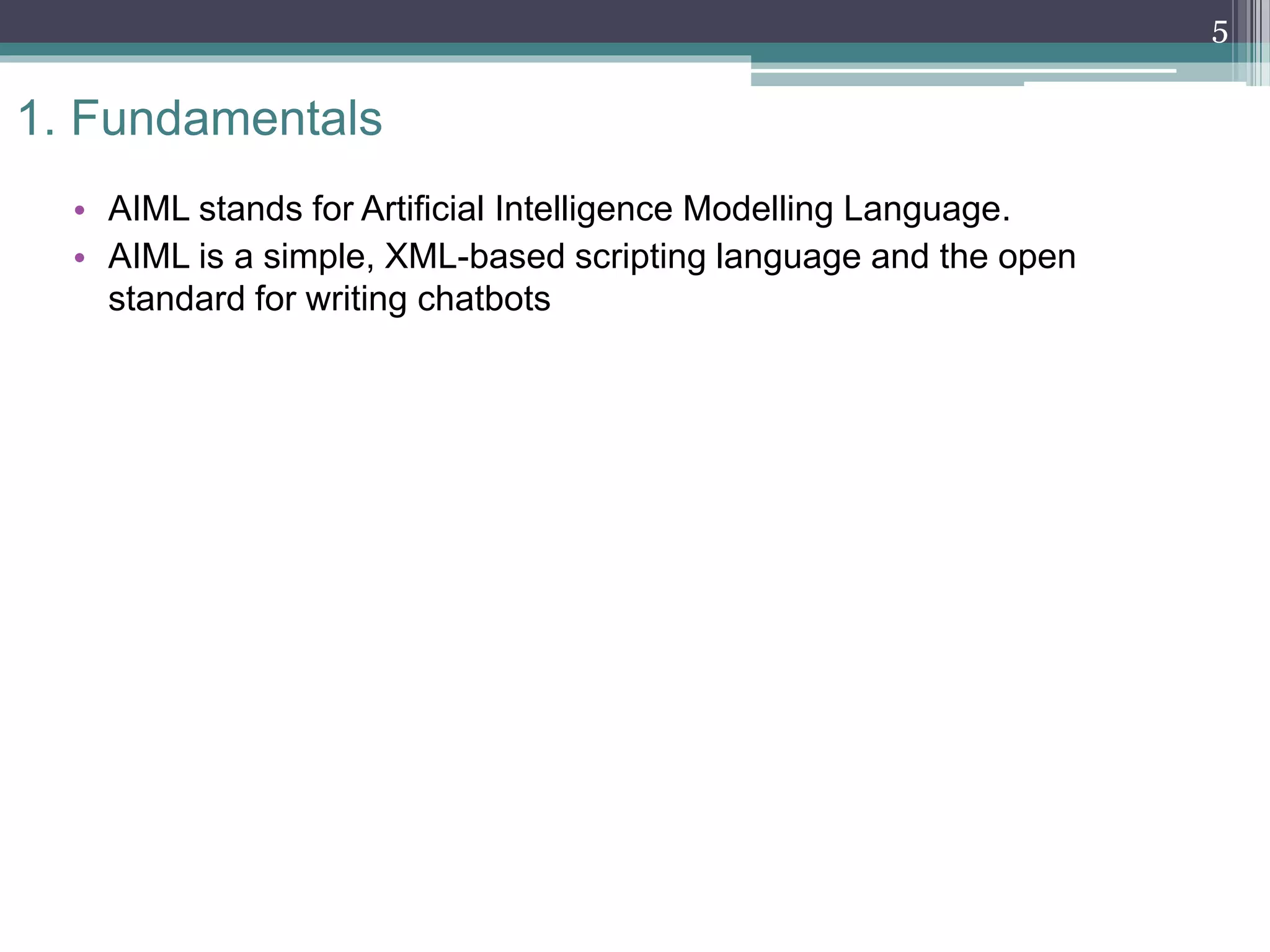 5

1. Fundamentals

• AIML stands for Artificial Intelligence Modelling Language.
• AIML is a simple, XML-based scripting language and the open standard for writing chatbots